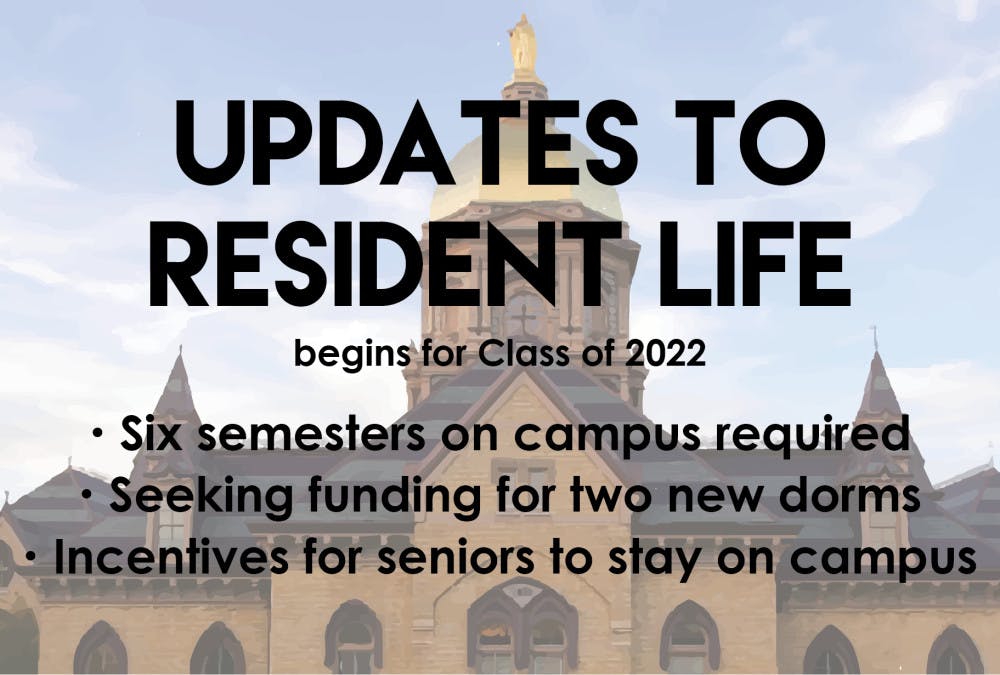 UPDATES TO RESIDENT LIFE

begins for Class of 2022

· Six semesters on campus required
· Seeking funding for two new dorms
· Incentives for seniors to stay on campus